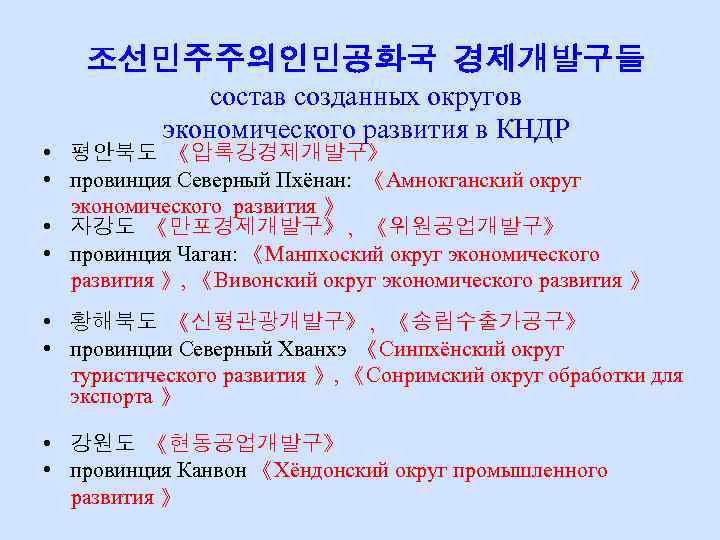 조선민주주의인민공화국 경제개발구들
состав созданных округов
экономического развития в КНДР

• 평안북도 《압록강경제개발구》
• провинция Северный Пхёнан: 《Амнокганский округ экономического развития 》
• 자강도 《만포경제개발구》, 《위원공업개발구》
• провинция Чаган: 《Манпхоский округ экономического развития 》, 《Вивонский округ экономического развития 》

• 황해북도 《신평관광개발구》, 《송림수출가공구》
• провинции Северный Хванхэ 《Синпхёнский округ туристического развития 》, 《Сонримский округ обработки для экспорта 》

• 강원도 《현동공업개발구》
• провинция Канвон 《Хёндонский округ промышленного развития 》